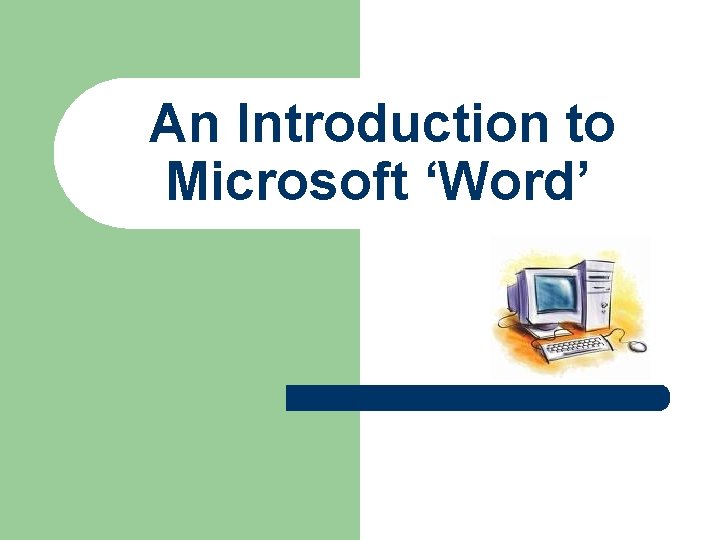 An Introduction to Microsoft ‘Word’